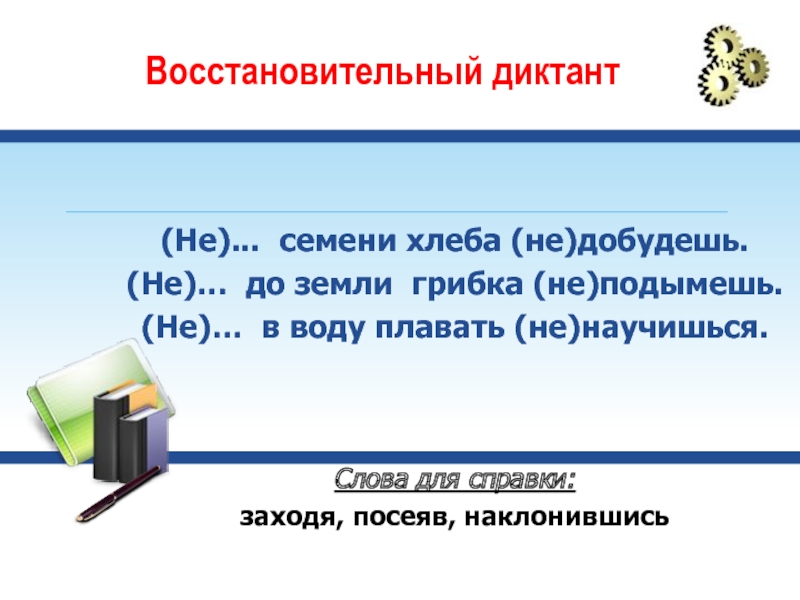 Восстановительный диктант

(Не)... семени хлеба (не)добудешь.
(Не)… до земли грибка (не)подымешь.
(Не)… в воду плавать (не)научишься.

Слова для справки:
заходя, посеяв, наклонившись